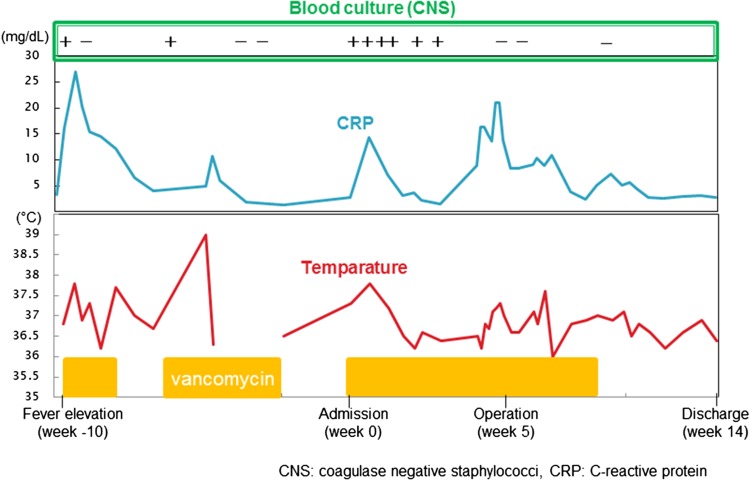 Blood culture (CNS)

(mg/dL)
+ − + − − ++++ + + − − −

30
25
20
15
10
5

CRP

(°C)
39
38.5
38
37.5
37
36.5
36
35.5
35

Temparature

vancomycin

Fever elevation (week -10)
Admission (week 0)
Operation (week 5)
Discharge (week 14)

CNS: coagulase negative staphylococci, CRP: C-reactive protein